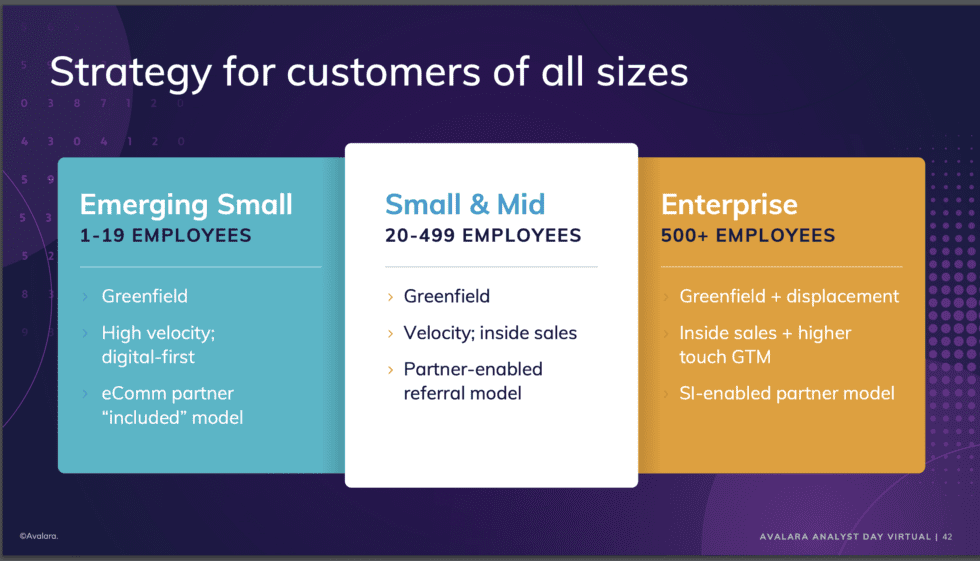 Strategy for customers of all sizes

Emerging Small
1-19 EMPLOYEES

› Greenfield
› High velocity; digital-first
› eComm partner "included" model

Small & Mid
20-499 EMPLOYEES

› Greenfield
› Velocity; inside sales
› Partner-enabled referral model

Enterprise
500+ EMPLOYEES

› Greenfield + displacement
› Inside sales + higher touch GTM
› SI-enabled partner model

©Avalara.

AVALARA ANALYST DAY VIRTUAL | 42